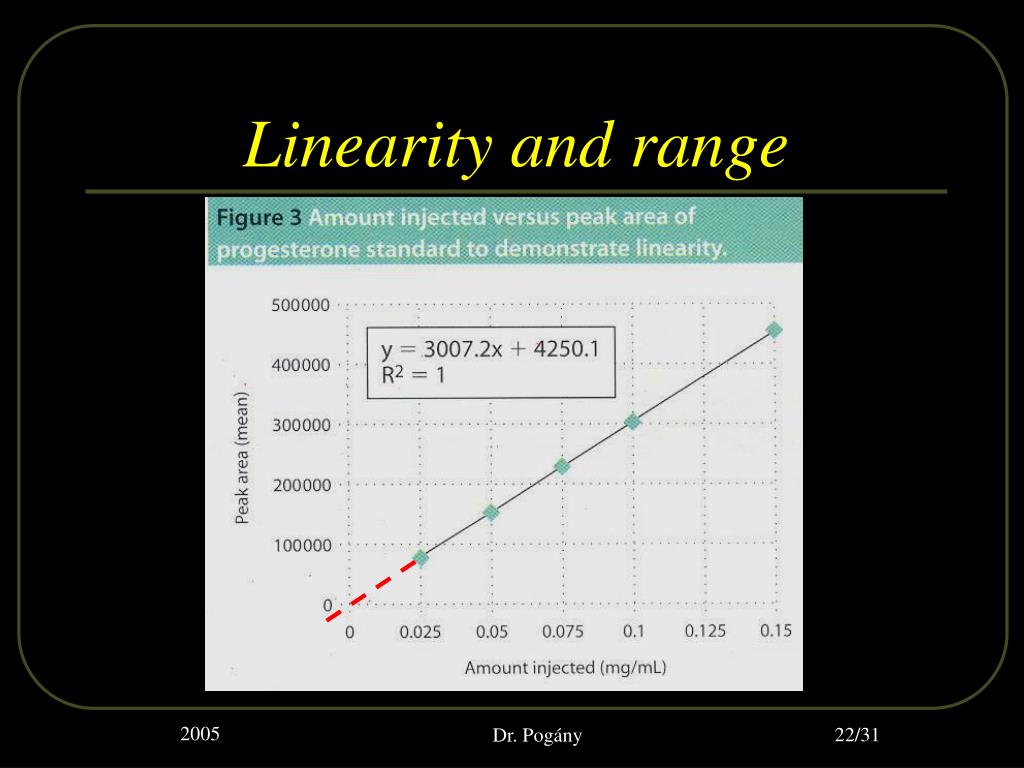 Linearity and range

Figure 3 Amount injected versus peak area of progesterone standard to demonstrate linearity.

$y = 3007.2x + 4250.1$
$R^2 = 1$

Peak area (mean)

500000
400000
300000
200000
100000
0

0 0.025 0.05 0.075 0.1 0.125 0.15

Amount injected (mg/mL)

2005 Dr. Pogány 22/31